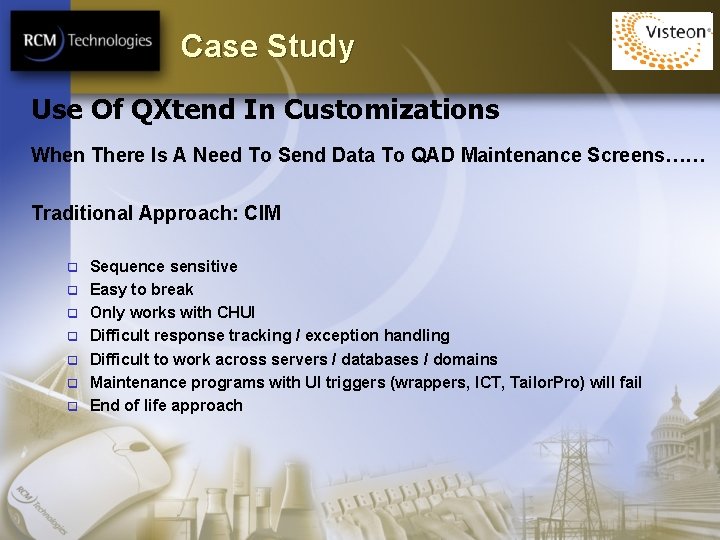 RCM Technologies

Case Study

Visteon

Use Of QXtend In Customizations

When There Is A Need To Send Data To QAD Maintenance Screens……

Traditional Approach: CIM

- Sequence sensitive
- Easy to break
- Only works with CHUI
- Difficult response tracking / exception handling
- Difficult to work across servers / databases / domains
- Maintenance programs with UI triggers (wrappers, ICT, TailorPro) will fail
- End of life approach

RCM Technologies